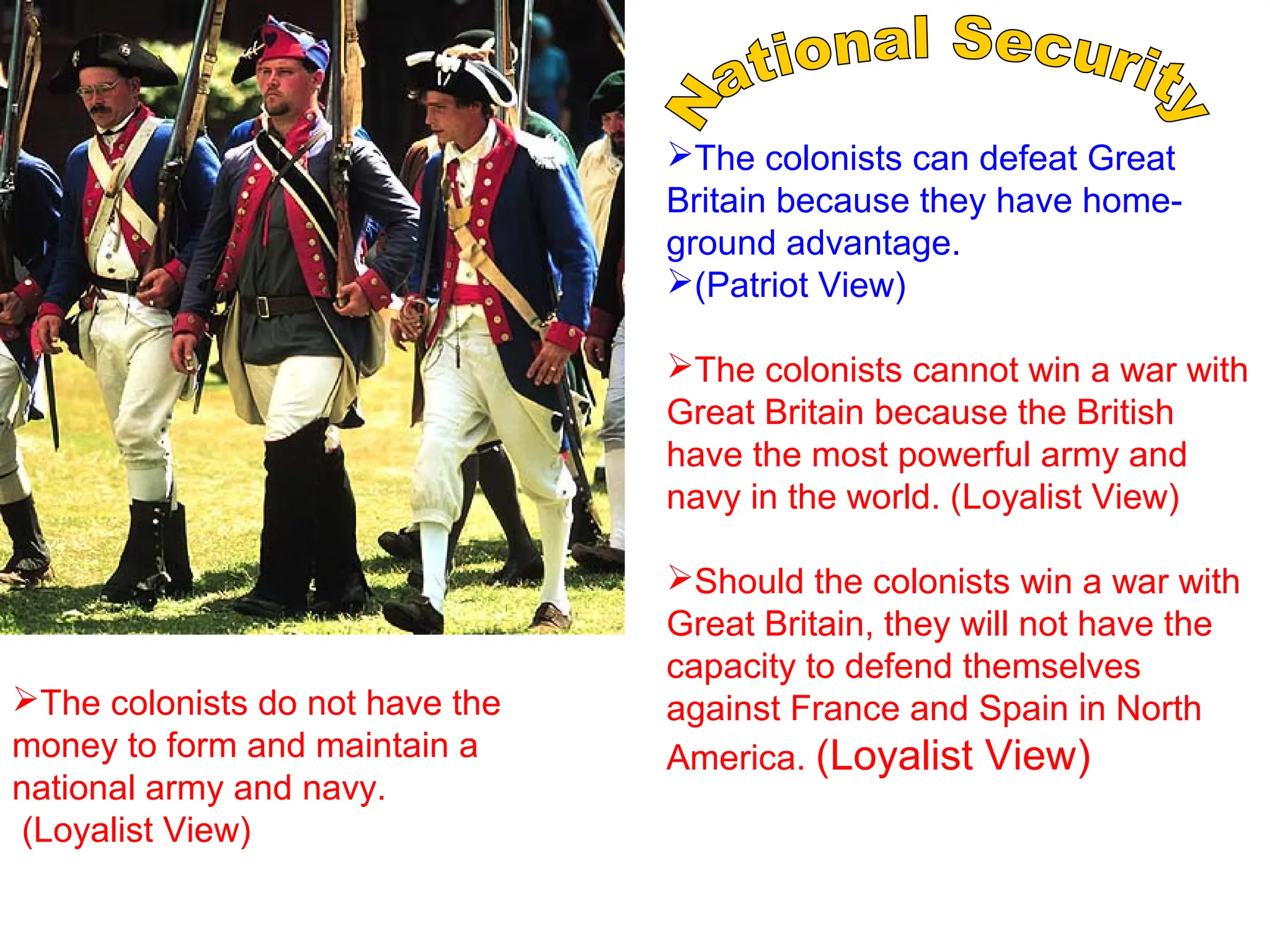 National Security

➢The colonists can defeat Great Britain because they have home-ground advantage.
➢(Patriot View)

➢The colonists cannot win a war with Great Britain because the British have the most powerful army and navy in the world. (Loyalist View)

➢Should the colonists win a war with Great Britain, they will not have the capacity to defend themselves against France and Spain in North America. (Loyalist View)

➢The colonists do not have the money to form and maintain a national army and navy.
(Loyalist View)